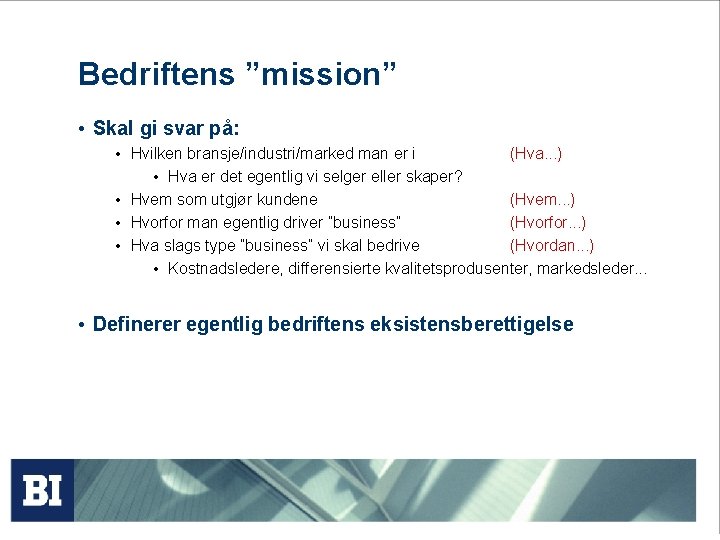 Bedriftens ”mission”

• Skal gi svar på:
  • Hvilken bransje/industri/marked man er i (Hva...)
    • Hva er det egentlig vi selger eller skaper?
  • Hvem som utgjør kundene (Hvem...)
  • Hvorfor man egentlig driver "business" (Hvorfor...)
  • Hva slags type "business" vi skal bedrive (Hvordan...)
    • Kostnadsledere, differensierte kvalitetsprodusenter, markedsleder...

• Definerer egentlig bedriftens eksistensberettigelse

BI